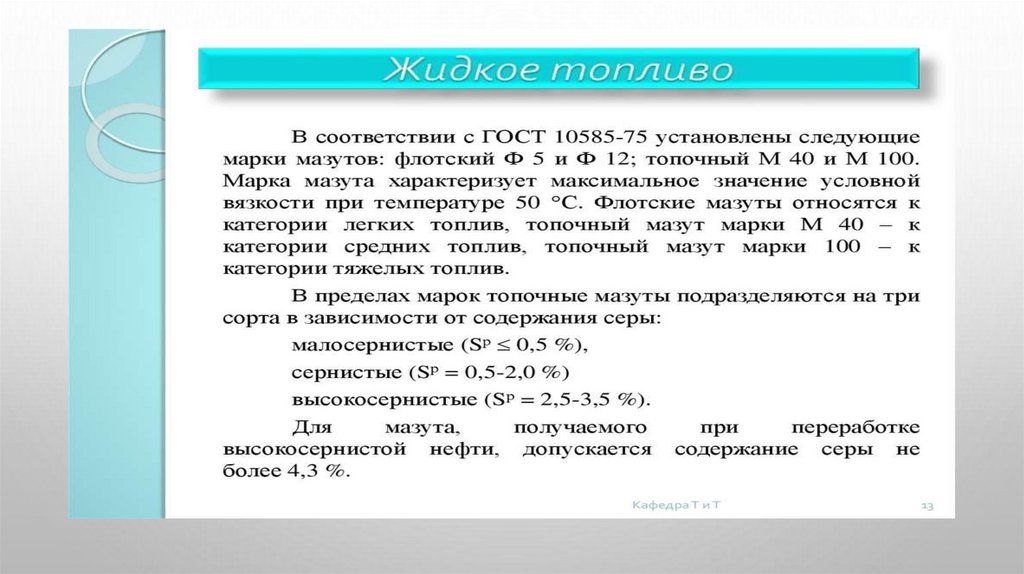 Жидкое топливо

В соответствии с ГОСТ 10585-75 установлены следующие марки мазутов: флотский Ф 5 и Ф 12; топочный М 40 и М 100. Марка мазута характеризует максимальное значение условной вязкости при температуре 50 °С. Флотские мазуты относятся к категории легких топлив, топочный мазут марки М 40 – к категории средних топлив, топочный мазут марки 100 – к категории тяжелых топлив.

В пределах марок топочные мазуты подразделяются на три сорта в зависимости от содержания серы:

малосернистые ($S^p \leq 0,5$ %),

сернистые ($S^p = 0,5$-$2,0$ %)

высокосернистые ($S^p = 2,5$-$3,5$ %).

Для мазута, получаемого при переработке высокосернистой нефти, допускается содержание серы не более 4,3 %.

Кафедра Т и Т

13